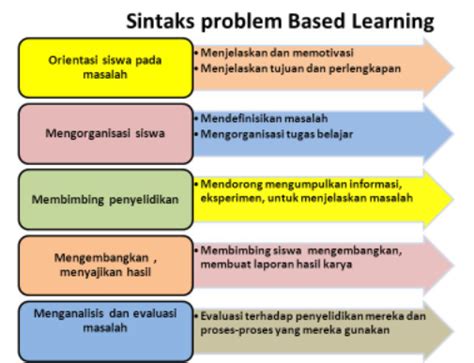 Sintaks problem Based Learning

Orientasi siswa pada masalah

• Menjelaskan dan memotivasi
• Menjelaskan tujuan dan perlengkapan

Mengorganisasi siswa

• Mendefinisikan masalah
• Mengorganisasi tugas belajar

Membimbing penyelidikan

• Mendorong mengumpulkan informasi, eksperimen, untuk menjelaskan masalah

Mengembangkan , menyajikan hasil

• Membimbing siswa mengembangkan, membuat laporan hasil karya

Menganalisis dan evaluasi masalah

• Evaluasi terhadap penyelidikan mereka dan proses-proses yang mereka gunakan